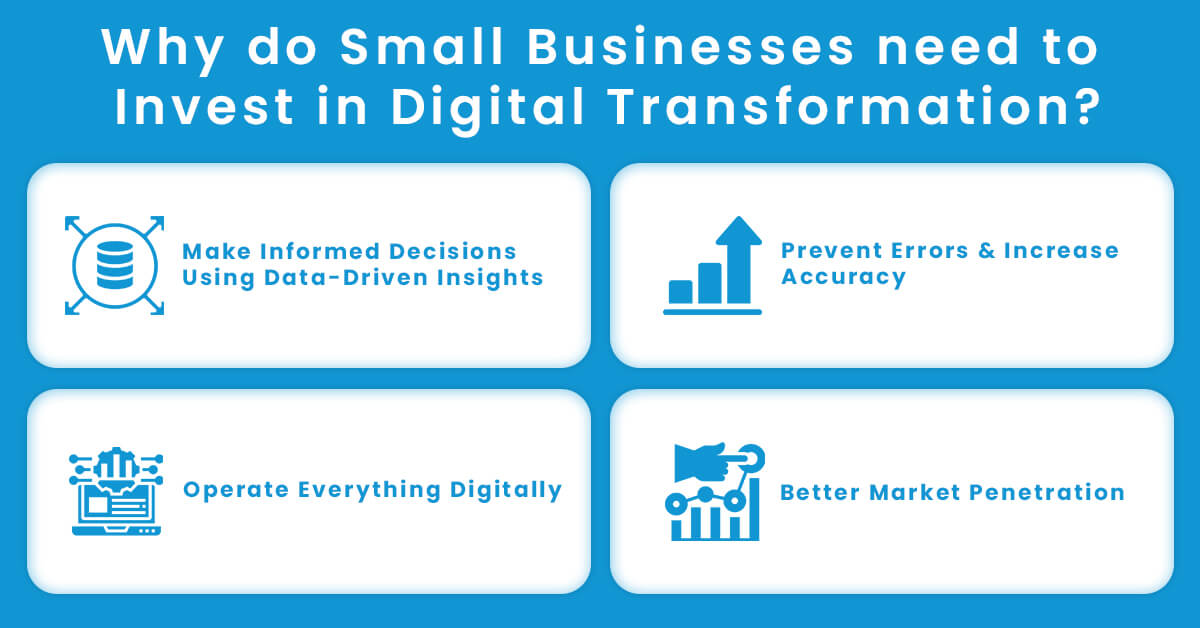 Why do Small Businesses need to Invest in Digital Transformation?

Make Informed Decisions Using Data-Driven Insights

Prevent Errors & Increase Accuracy

Operate Everything Digitally

Better Market Penetration